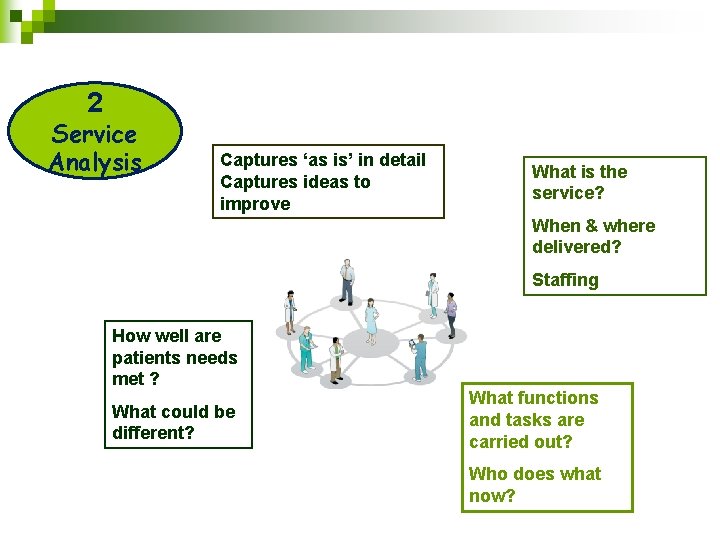 2
Service Analysis

Captures ‘as is’ in detail
Captures ideas to improve

What is the service?

When & where delivered?

Staffing

How well are patients needs met ?

What could be different?

What functions and tasks are carried out?

Who does what now?